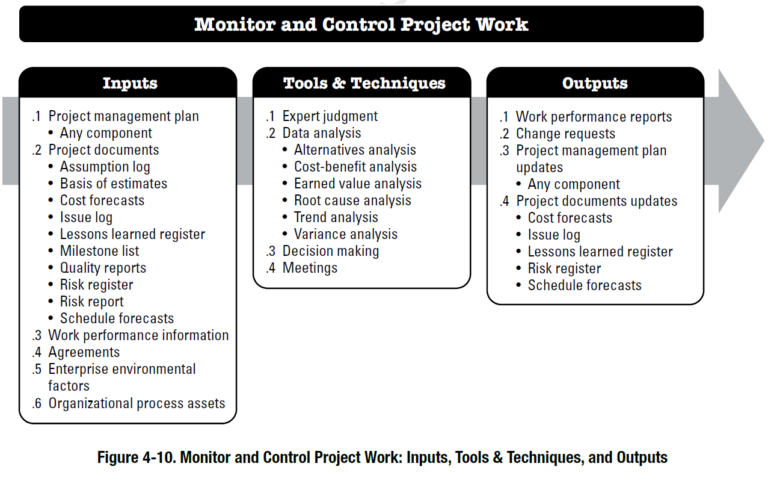 Monitor and Control Project Work

Inputs

.1 Project management plan
• Any component
.2 Project documents
• Assumption log
• Basis of estimates
• Cost forecasts
• Issue log
• Lessons learned register
• Milestone list
• Quality reports
• Risk register
• Risk report
• Schedule forecasts
.3 Work performance information
.4 Agreements
.5 Enterprise environmental factors
.6 Organizational process assets

Tools & Techniques

.1 Expert judgment
.2 Data analysis
• Alternatives analysis
• Cost-benefit analysis
• Earned value analysis
• Root cause analysis
• Trend analysis
• Variance analysis
.3 Decision making
.4 Meetings

Outputs

.1 Work performance reports
.2 Change requests
.3 Project management plan updates
• Any component
.4 Project documents updates
• Cost forecasts
• Issue log
• Lessons learned register
• Risk register
• Schedule forecasts

Figure 4-10. Monitor and Control Project Work: Inputs, Tools & Techniques, and Outputs